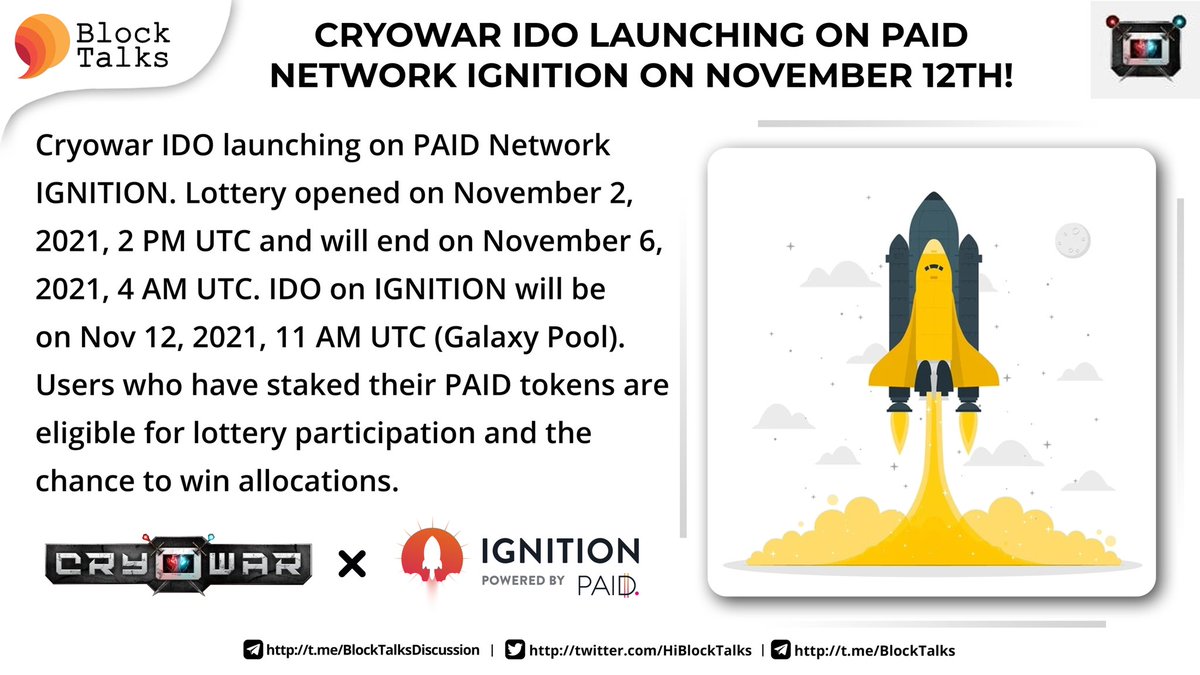 Block Talks

CRYOWAR IDO LAUNCHING ON PAID NETWORK IGNITION ON NOVEMBER 12TH!

Cryowar IDO launching on PAID Network IGNITION. Lottery opened on November 2, 2021, 2 PM UTC and will end on November 6, 2021, 4 AM UTC. IDO on IGNITION will be on Nov 12, 2021, 11 AM UTC (Galaxy Pool). Users who have staked their PAID tokens are eligible for lottery participation and the chance to win allocations.

CRYOWAR × IGNITION POWERED BY PAID.

http://t.me/BlockTalksDiscussion | http://twitter.com/HiBlockTalks | http://t.me/BlockTalks